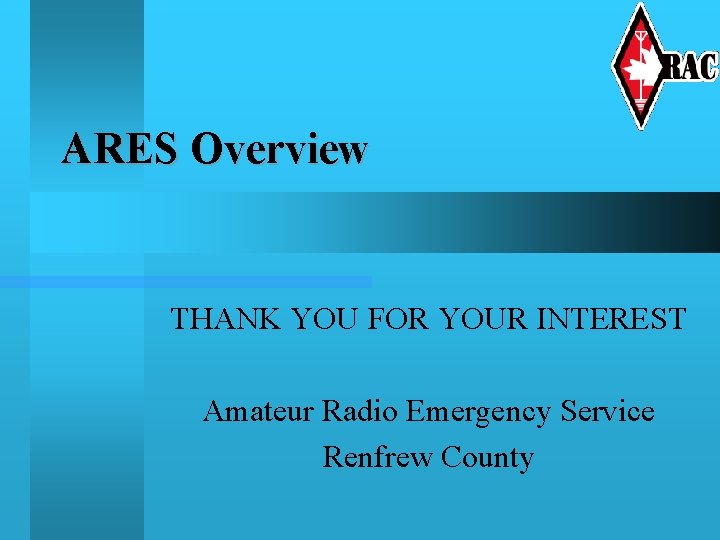 RAC

ARES Overview

THANK YOU FOR YOUR INTEREST

Amateur Radio Emergency Service
Renfrew County